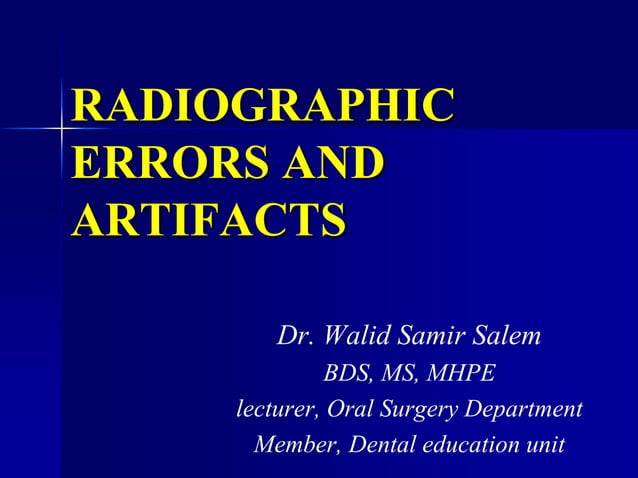 RADIOGRAPHIC ERRORS AND ARTIFACTS

Dr. Walid Samir Salem
BDS, MS, MHPE
lecturer, Oral Surgery Department
Member, Dental education unit